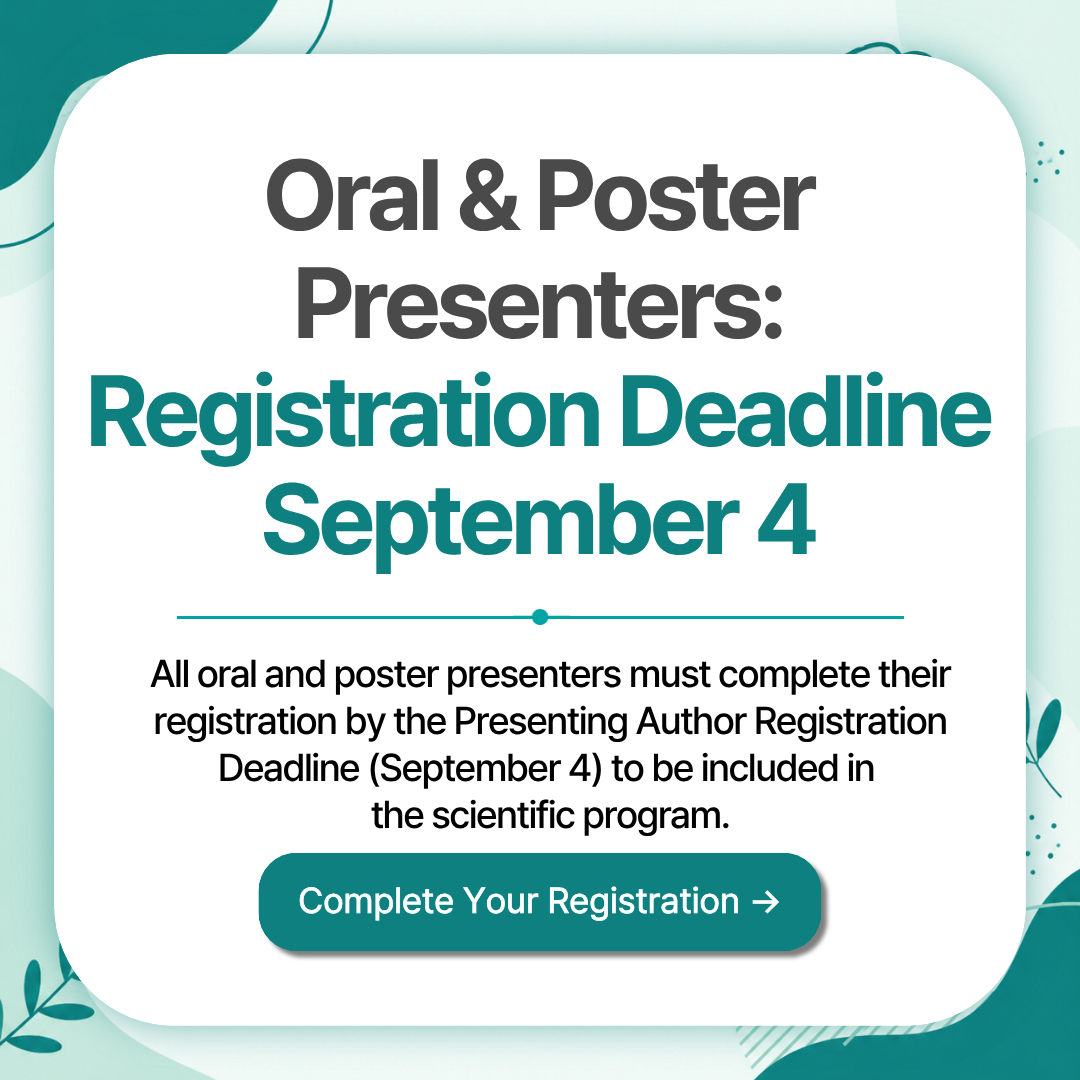 Oral & Poster Presenters:
Registration Deadline September 4

All oral and poster presenters must complete their registration by the Presenting Author Registration Deadline (September 4) to be included in the scientific program.

Complete Your Registration →